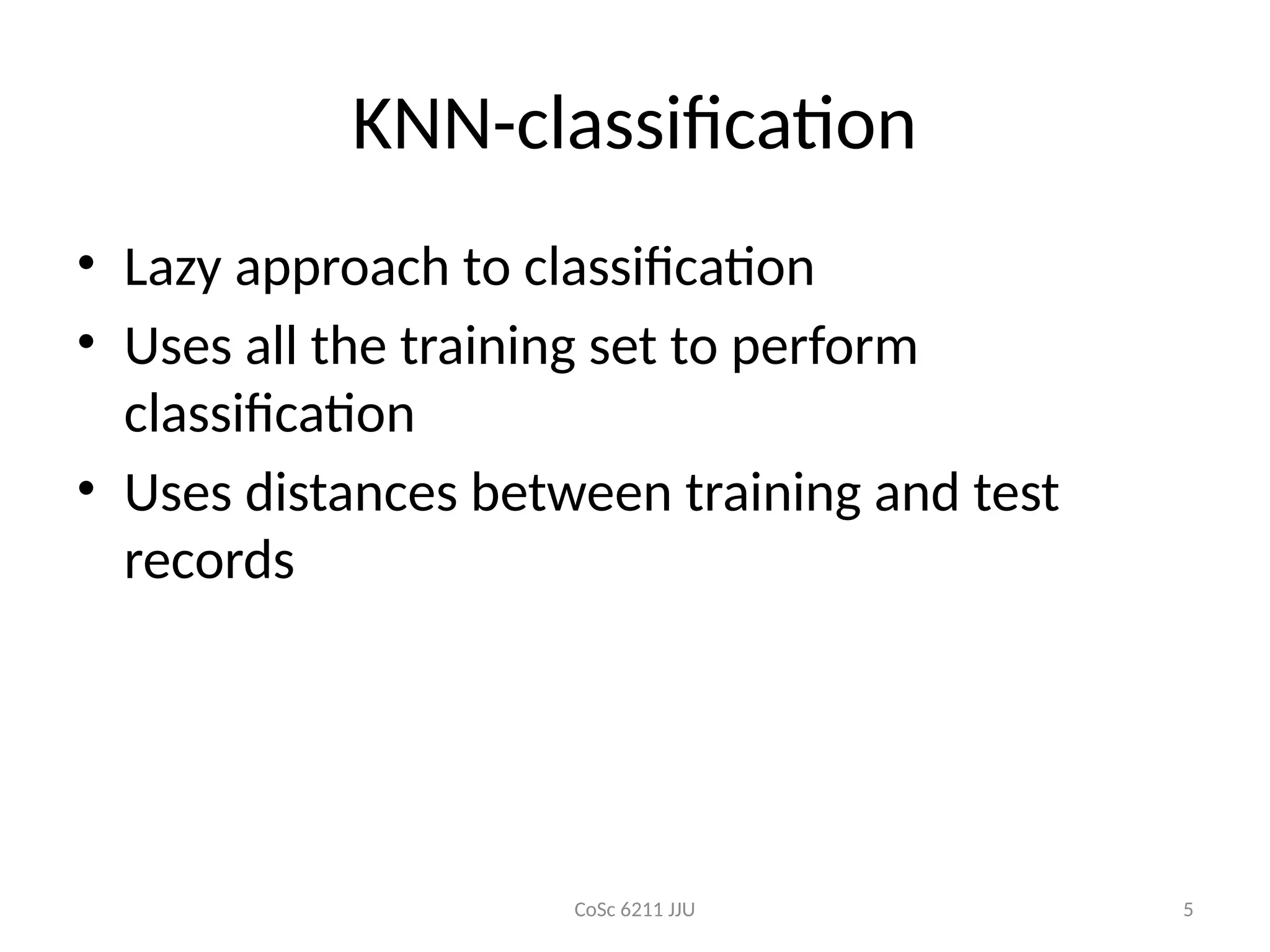 KNN-classification

• Lazy approach to classification
• Uses all the training set to perform classification
• Uses distances between training and test records

CoSc 6211 JJU

5